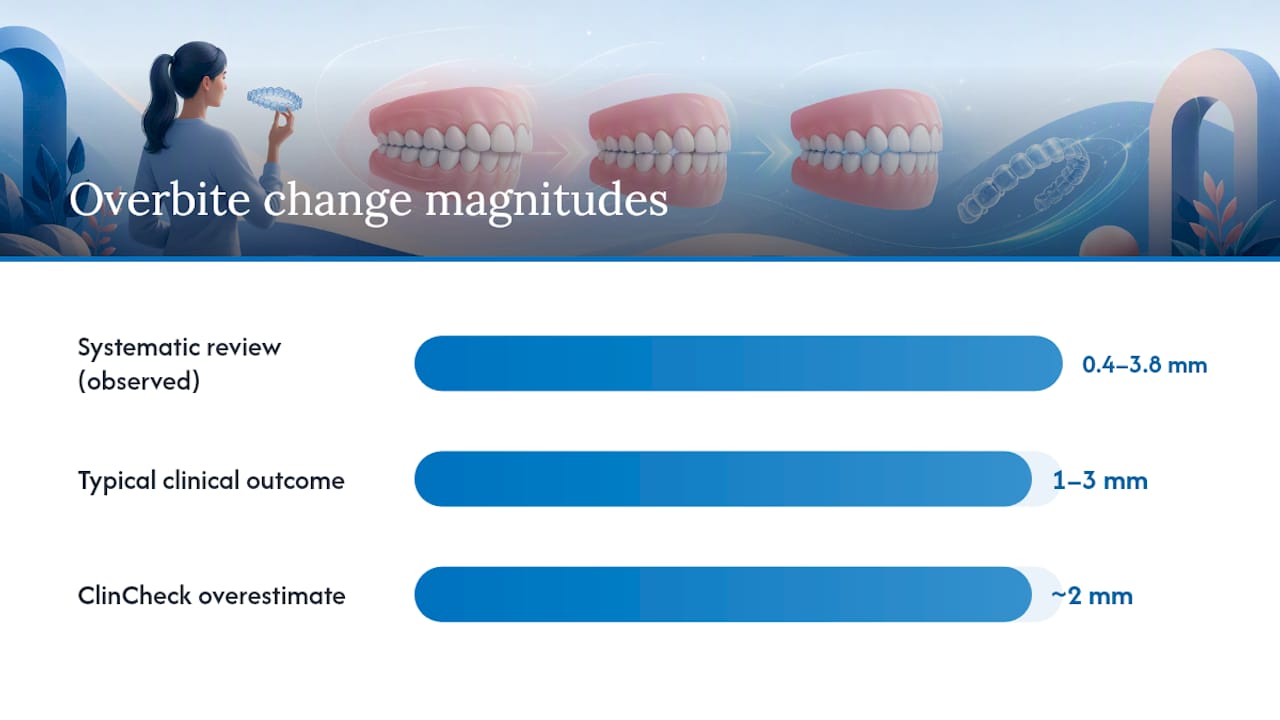 Overbite change magnitudes

Systematic review (observed)

0.4–3.8 mm

Typical clinical outcome

1–3 mm

ClinCheck overestimate

~2 mm